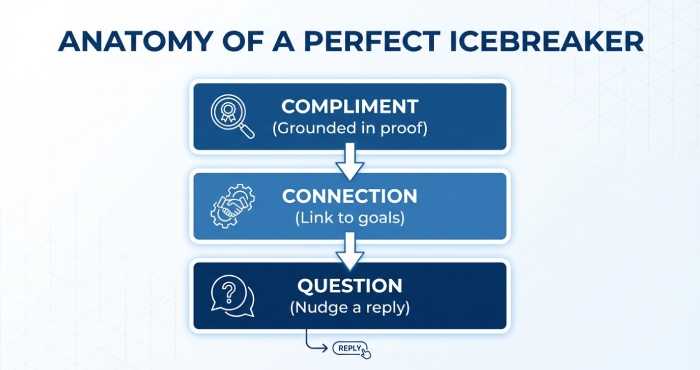 ANATOMY OF A PERFECT ICEBREAKER

COMPLIMENT
(Grounded in proof)

CONNECTION
(Link to goals)

QUESTION
(Nudge a reply)

REPLY